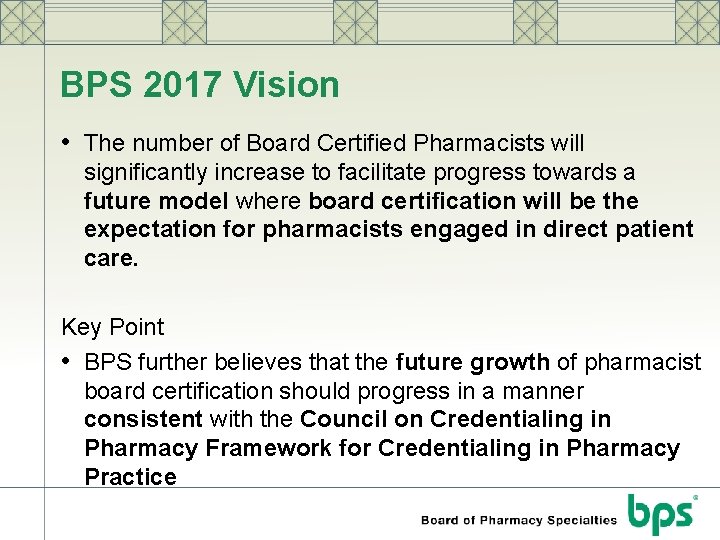 BPS 2017 Vision

• The number of Board Certified Pharmacists will significantly increase to facilitate progress towards a future model where board certification will be the expectation for pharmacists engaged in direct patient care.

Key Point

• BPS further believes that the future growth of pharmacist board certification should progress in a manner consistent with the Council on Credentialing in Pharmacy Framework for Credentialing in Pharmacy Practice

Board of Pharmacy Specialties bps®